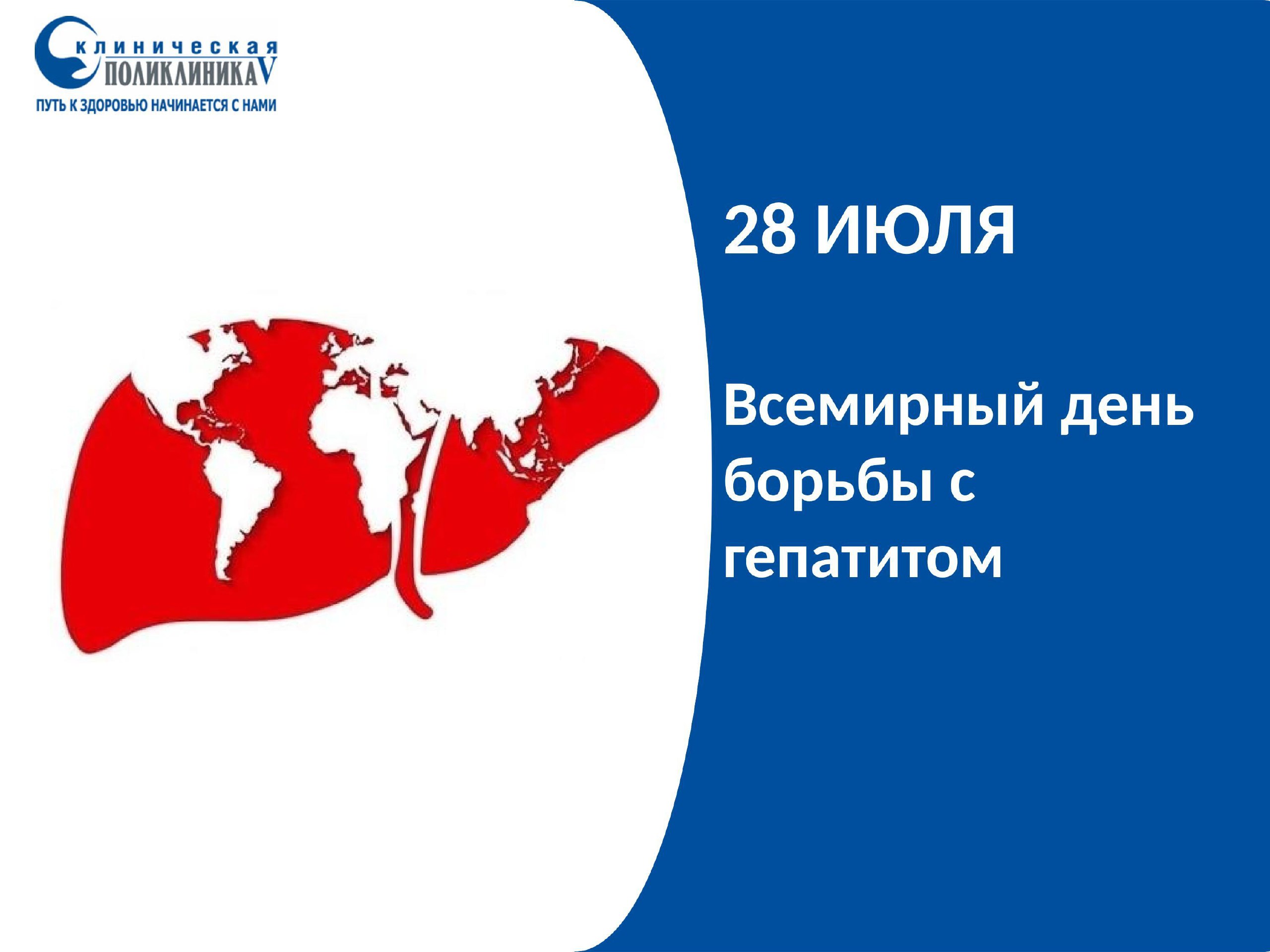 клиническая
ПОЛИКЛИНИКА V
ПУТЬ К ЗДОРОВЬЮ НАЧИНАЕТСЯ С НАМИ

28 ИЮЛЯ

Всемирный день борьбы с гепатитом